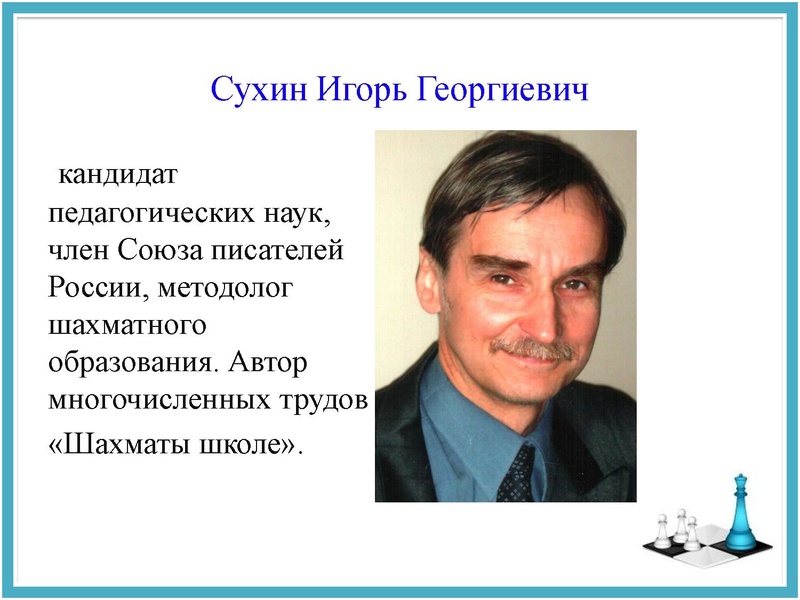 Сухин Игорь Георгиевич

кандидат педагогических наук, член Союза писателей России, методолог шахматного образования. Автор многочисленных трудов

«Шахматы школе».